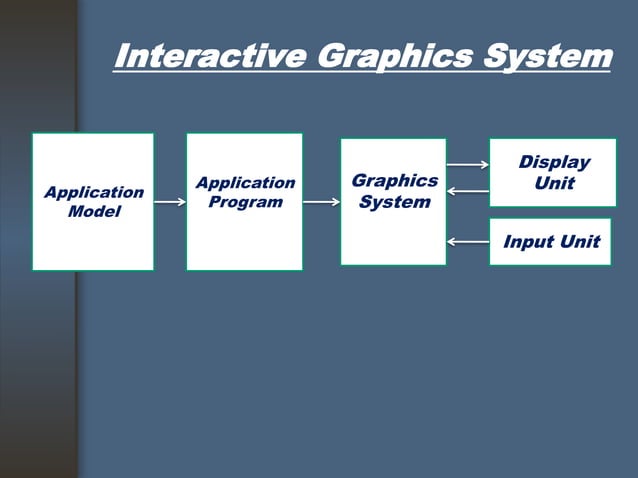 Interactive Graphics System

Application Model

Application Program

Graphics System

Display Unit

Input Unit